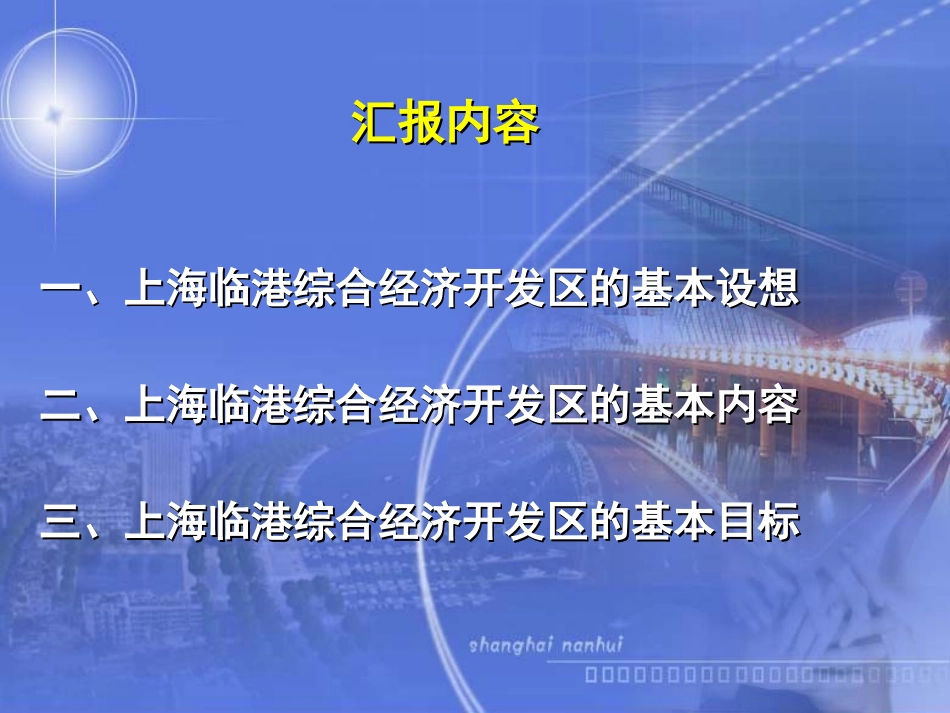 汇报内容

一、上海临港综合经济开发区的基本设想

二、上海临港综合经济开发区的基本内容

三、上海临港综合经济开发区的基本目标

shanghai nanhui